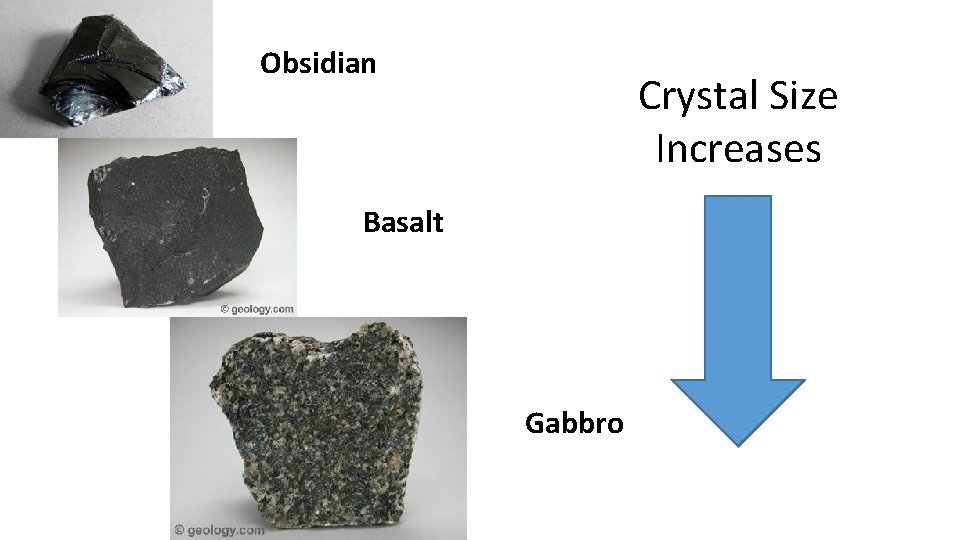 Obsidian

Crystal Size Increases

Basalt

© geology.com

Gabbro

© geology.com